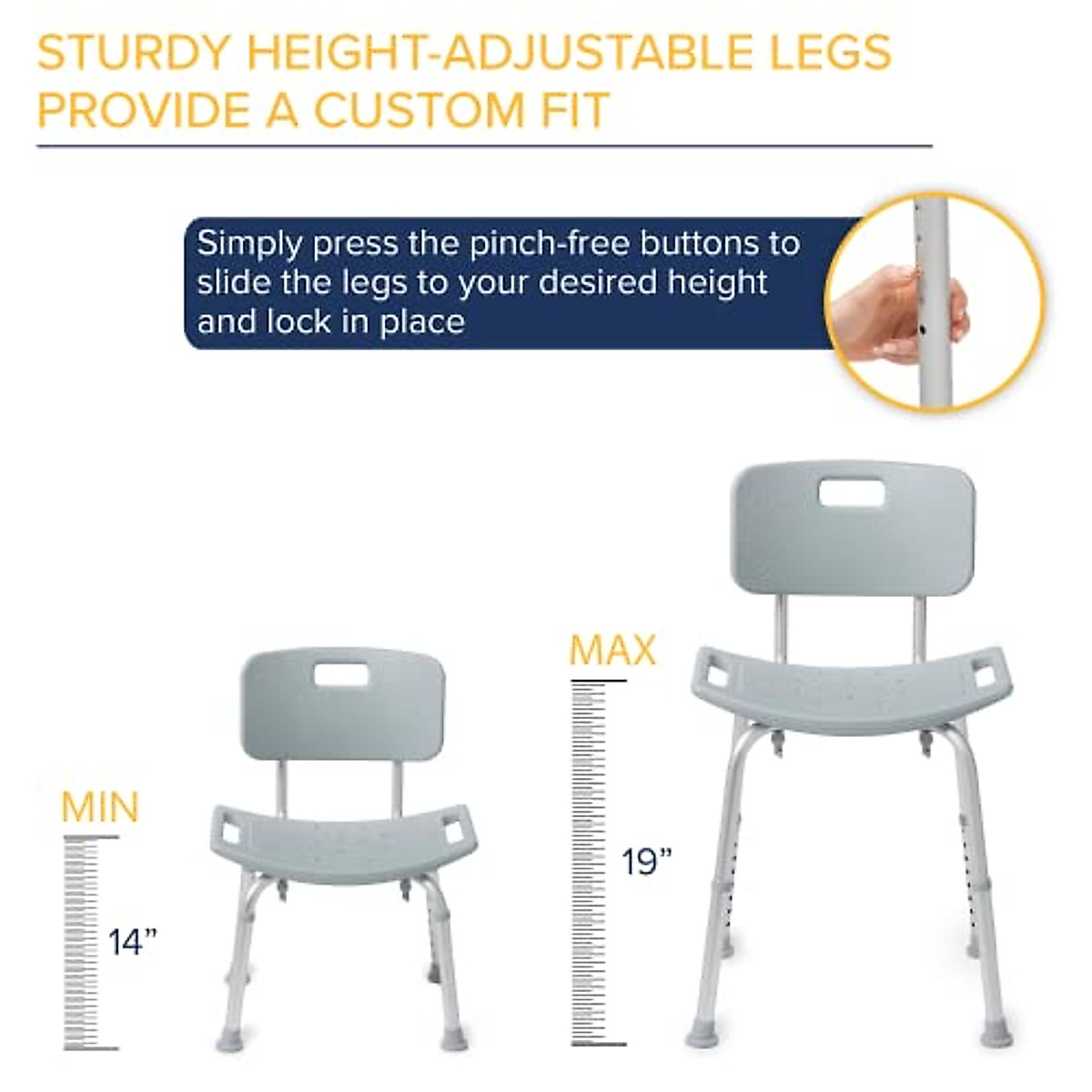 STURDY HEIGHT-ADJUSTABLE LEGS PROVIDE A CUSTOM FIT

Simply press the pinch-free buttons to slide the legs to your desired height and lock in place

MIN

14”

MAX

19”